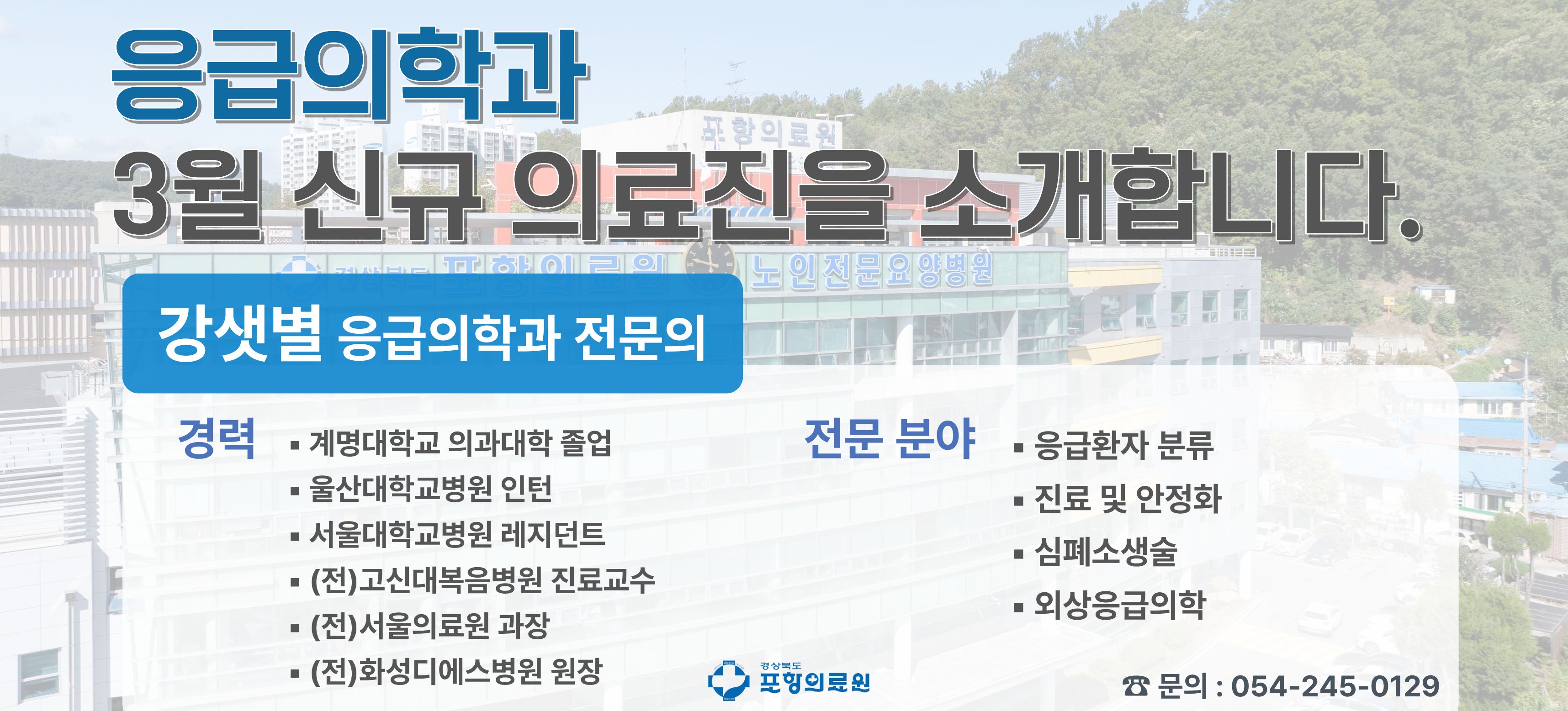 응급의학과
3월 신규 의료진을 소개합니다.

포항의료원
경상북도 포항의료원 노인전문요양병원

강샛별 응급의학과 전문의

경력
▪ 계명대학교 의과대학 졸업
▪ 울산대학교병원 인턴
▪ 서울대학교병원 레지던트
▪ (전)고신대복음병원 진료교수
▪ (전)서울의료원 과장
▪ (전)화성디에스병원 원장

전문 분야
▪ 응급환자 분류
▪ 진료 및 안정화
▪ 심폐소생술
▪ 외상응급의학

경상북도 포항의료원

☎ 문의 : 054-245-0129